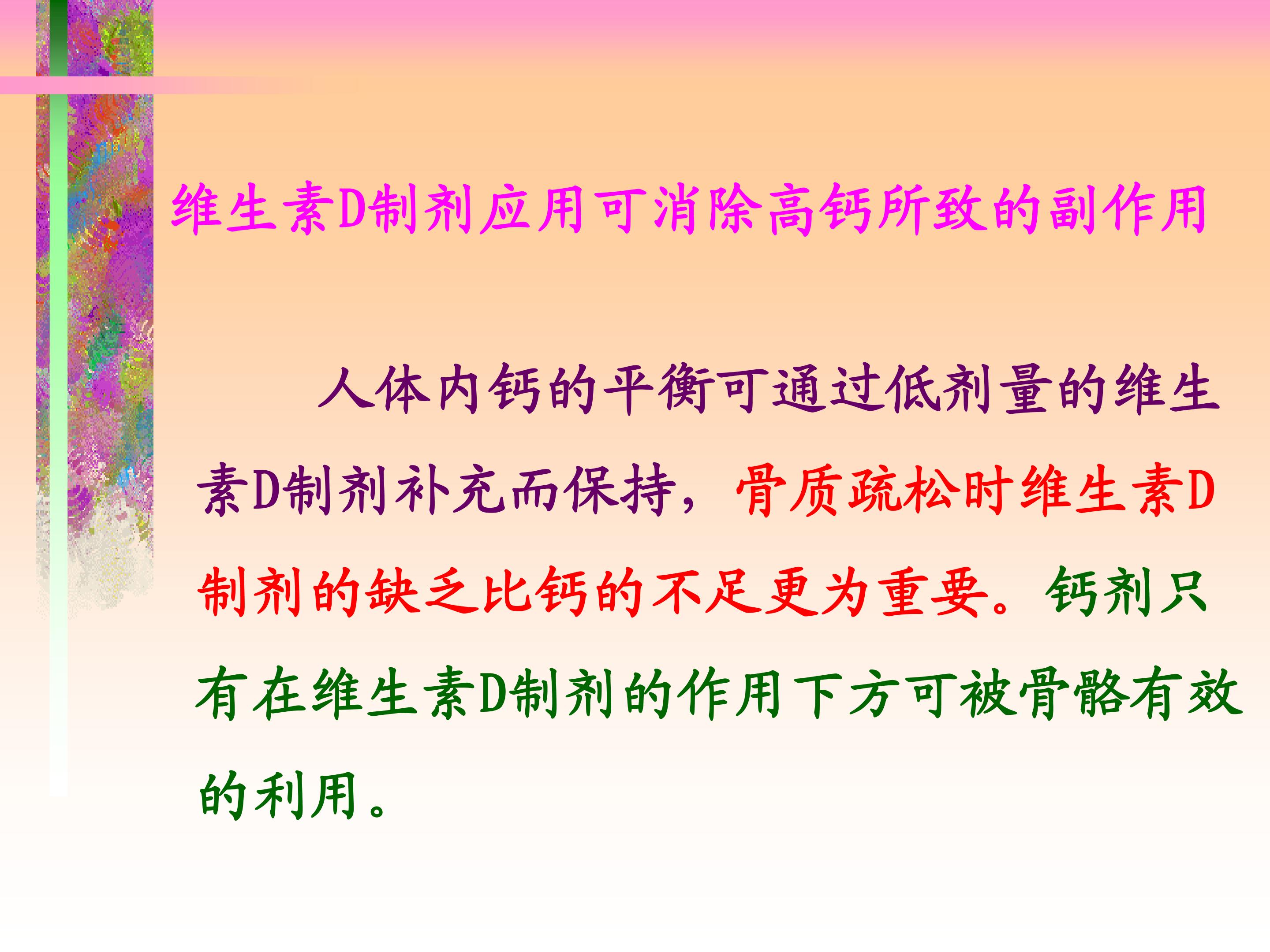 维生素D制剂应用可消除高钙所致的副作用

人体内钙的平衡可通过低剂量的维生素D制剂补充而保持，骨质疏松时维生素D制剂的缺乏比钙的不足更为重要。钙剂只有在维生素D制剂的作用下方可被骨骼有效的利用。